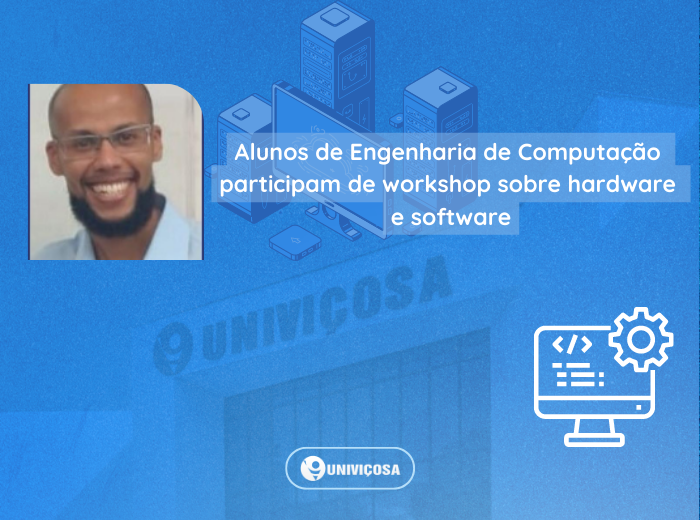 Alunos de Engenharia de Computação participam de workshop sobre hardware e software

UNIVIÇOSA

</>

UNIVIÇOSA